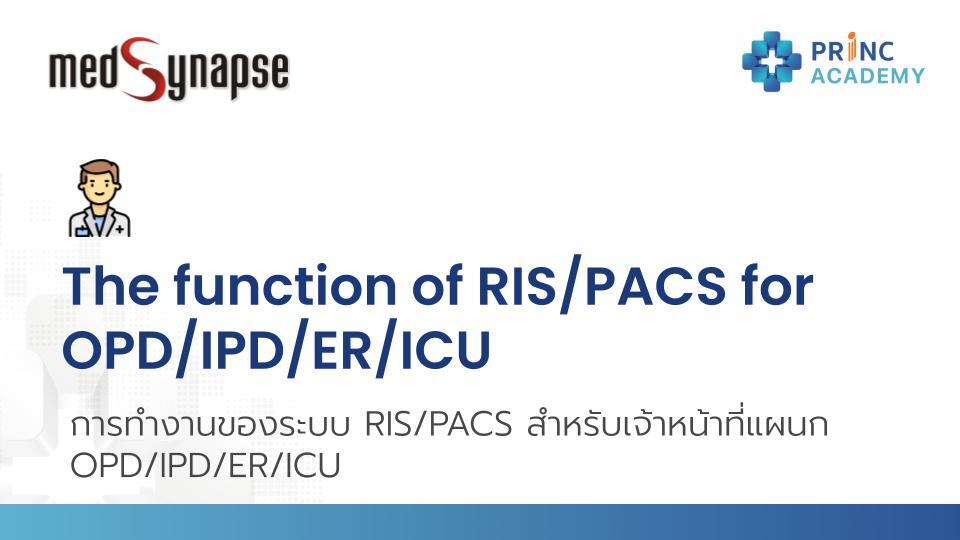 medSynapse

PRINC ACADEMY

The function of RIS/PACS for OPD/IPD/ER/ICU

การทำงานของระบบ RIS/PACS สำหรับเจ้าหน้าที่แผนก OPD/IPD/ER/ICU